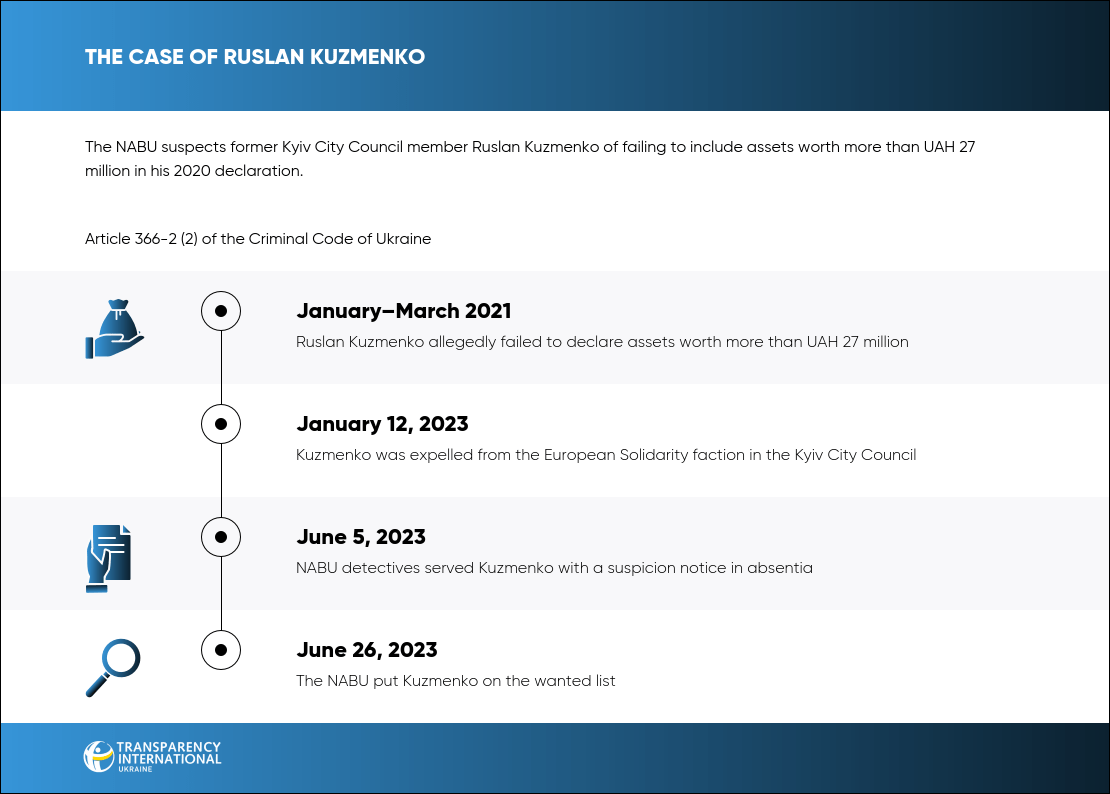 THE CASE OF RUSLAN KUZMENKO

The NABU suspects former Kyiv City Council member Ruslan Kuzmenko of failing to include assets worth more than UAH 27 million in his 2020 declaration.

Article 366-2 (2) of the Criminal Code of Ukraine

January–March 2021
Ruslan Kuzmenko allegedly failed to declare assets worth more than UAH 27 million

January 12, 2023
Kuzmenko was expelled from the European Solidarity faction in the Kyiv City Council

June 5, 2023
NABU detectives served Kuzmenko with a suspicion notice in absentia

June 26, 2023
The NABU put Kuzmenko on the wanted list

TRANSPARENCY INTERNATIONAL UKRAINE